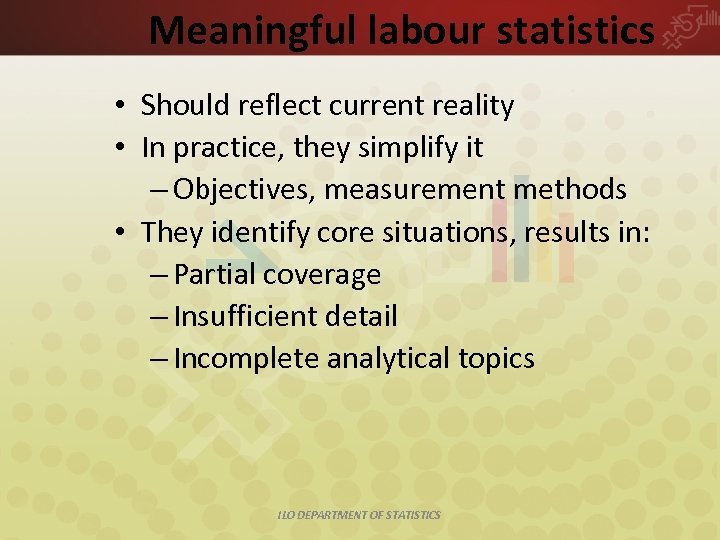 Meaningful labour statistics

• Should reflect current reality
• In practice, they simplify it
– Objectives, measurement methods
• They identify core situations, results in:
– Partial coverage
– Insufficient detail
– Incomplete analytical topics

ILO DEPARTMENT OF STATISTICS